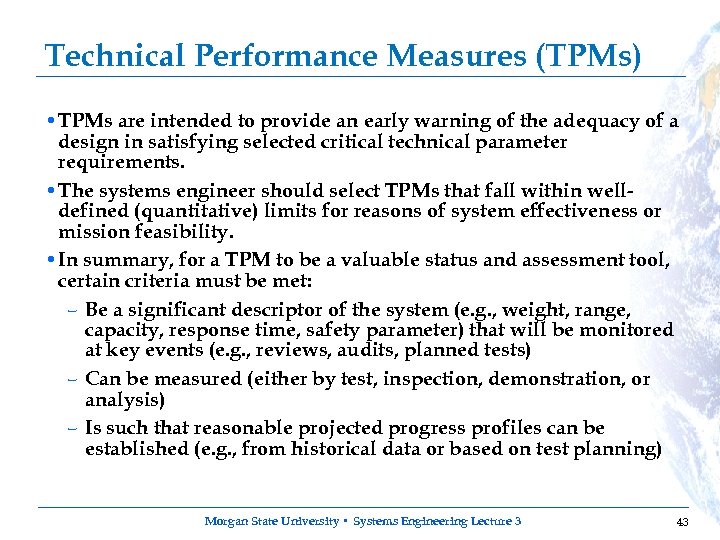 Technical Performance Measures (TPMs)

• TPMs are intended to provide an early warning of the adequacy of a design in satisfying selected critical technical parameter requirements.

• The systems engineer should select TPMs that fall within well-defined (quantitative) limits for reasons of system effectiveness or mission feasibility.

• In summary, for a TPM to be a valuable status and assessment tool, certain criteria must be met:

– Be a significant descriptor of the system (e.g., weight, range, capacity, response time, safety parameter) that will be monitored at key events (e.g., reviews, audits, planned tests)

– Can be measured (either by test, inspection, demonstration, or analysis)

– Is such that reasonable projected progress profiles can be established (e.g., from historical data or based on test planning)

Morgan State University • Systems Engineering Lecture 3

43